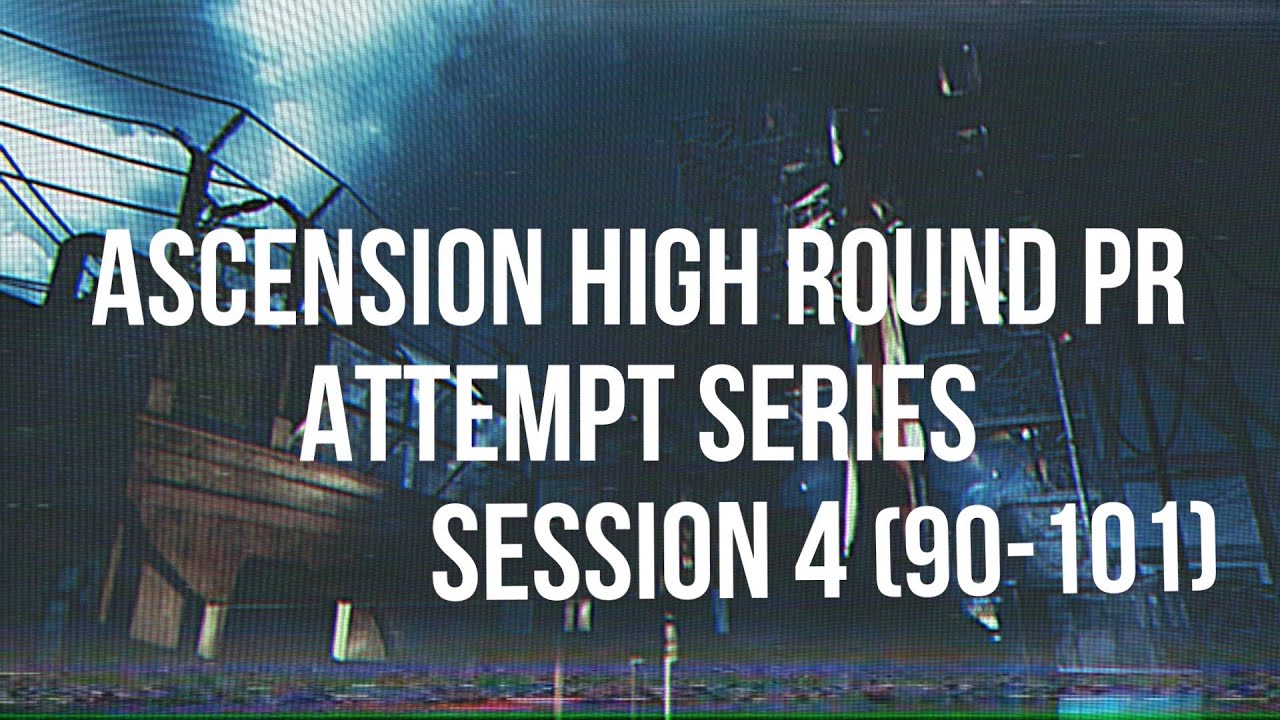 ASCENSION HIGH ROUND PR
ATTEMPT SERIES
SESSION 4 (90-101)